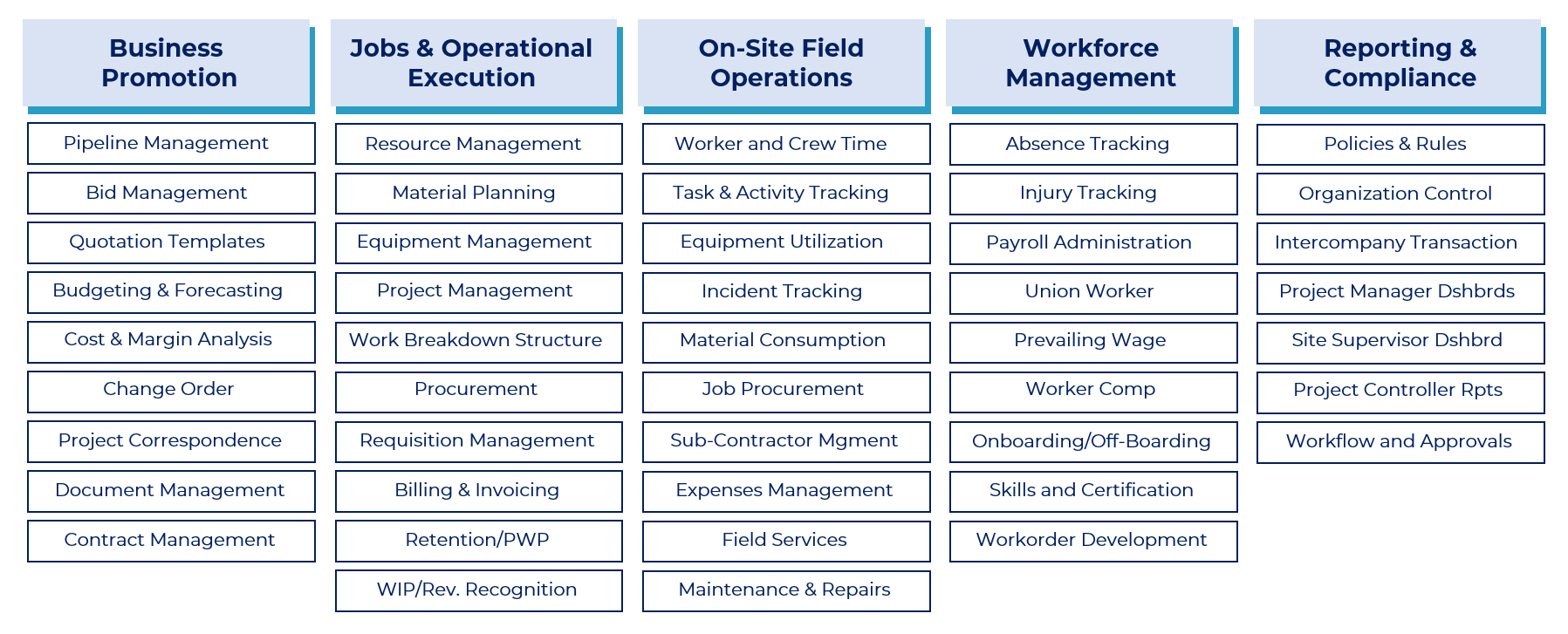 Business Promotion

Pipeline Management

Bid Management

Quotation Templates

Budgeting & Forecasting

Cost & Margin Analysis

Change Order

Project Correspondence

Document Management

Contract Management

Jobs & Operational Execution

Resource Management

Material Planning

Equipment Management

Project Management

Work Breakdown Structure

Procurement

Requisition Management

Billing & Invoicing

Retention/PWP

WIP/Rev. Recognition

On-Site Field Operations

Worker and Crew Time

Task & Activity Tracking

Equipment Utilization

Incident Tracking

Material Consumption

Job Procurement

Sub-Contractor Mgment

Expenses Management

Field Services

Maintenance & Repairs

Workforce Management

Absence Tracking

Injury Tracking

Payroll Administration

Union Worker

Prevailing Wage

Worker Comp

Onboarding/Off-Boarding

Skills and Certification

Workorder Development

Reporting & Compliance

Policies & Rules

Organization Control

Intercompany Transaction

Project Manager Dshbrds

Site Supervisor Dshbrd

Project Controller Rpts

Workflow and Approvals